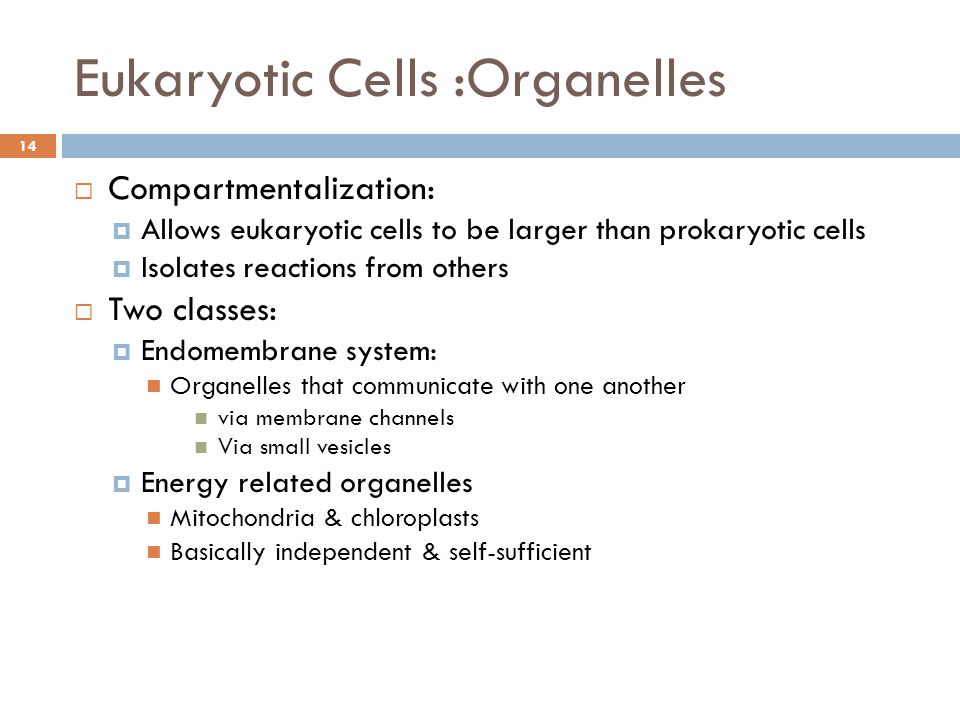 Eukaryotic Cells :Organelles

14

Compartmentalization:

Allows eukaryotic cells to be larger than prokaryotic cells

Isolates reactions from others

Two classes:

Endomembrane system:

Organelles that communicate with one another

via membrane channels

Via small vesicles

Energy related organelles

Mitochondria & chloroplasts

Basically independent & self-sufficient